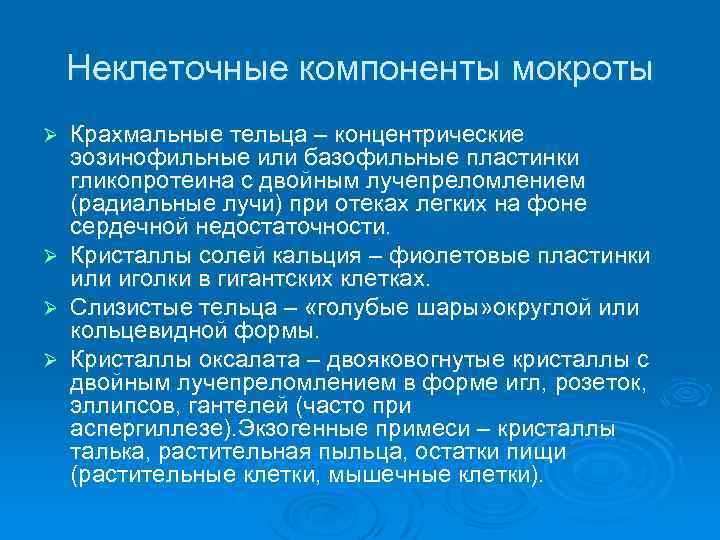 Неклеточные компоненты мокроты

➢ Крахмальные тельца – концентрические эозинофильные или базофильные пластинки гликопротеина с двойным лучепреломлением (радиальные лучи) при отеках легких на фоне сердечной недостаточности.

➢ Кристаллы солей кальция – фиолетовые пластинки или иголки в гигантских клетках.

➢ Слизистые тельца – «голубые шары»округлой или кольцевидной формы.

➢ Кристаллы оксалата – двояковогнутые кристаллы с двойным лучепреломлением в форме игл, розеток, эллипсов, гантелей (часто при аспергиллезе).Экзогенные примеси – кристаллы талька, растительная пыльца, остатки пищи (растительные клетки, мышечные клетки).